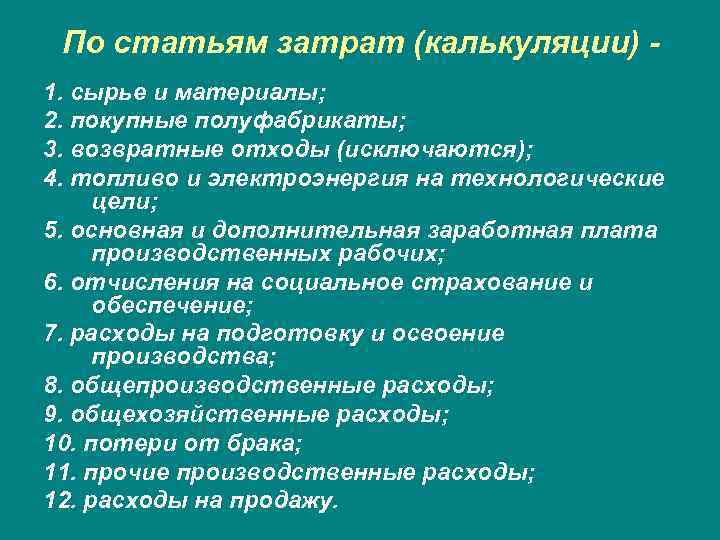 По статьям затрат (калькуляции) -

1. сырье и материалы;
2. покупные полуфабрикаты;
3. возвратные отходы (исключаются);
4. топливо и электроэнергия на технологические цели;
5. основная и дополнительная заработная плата производственных рабочих;
6. отчисления на социальное страхование и обеспечение;
7. расходы на подготовку и освоение производства;
8. общепроизводственные расходы;
9. общехозяйственные расходы;
10. потери от брака;
11. прочие производственные расходы;
12. расходы на продажу.